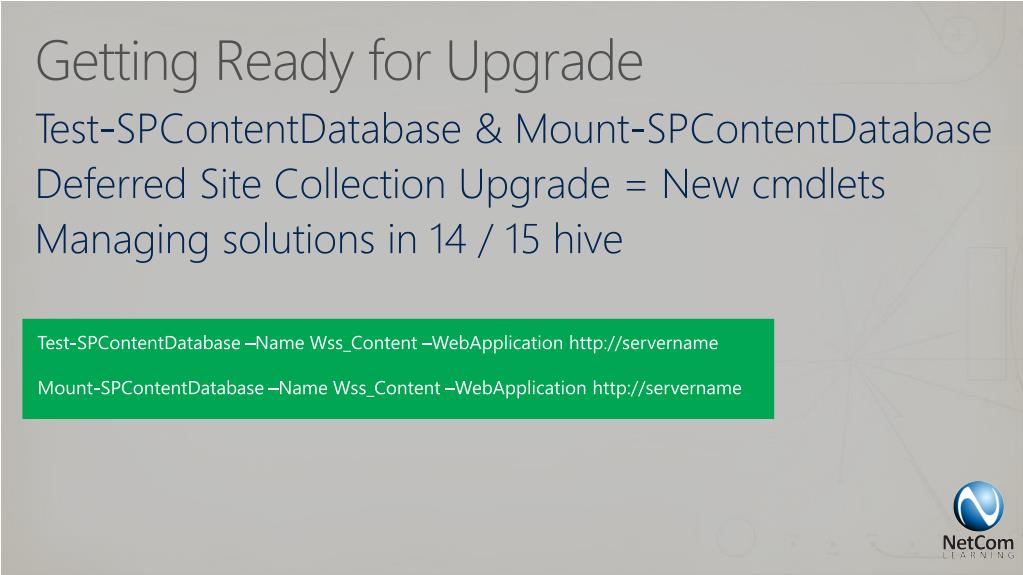 Getting Ready for Upgrade

Test-SPContentDatabase & Mount-SPContentDatabase

Deferred Site Collection Upgrade = New cmdlets

Managing solutions in 14 / 15 hive

Test-SPContentDatabase –Name Wss_Content –WebApplication http://servername

Mount-SPContentDatabase –Name Wss_Content –WebApplication http://servername

NetCom LEARNING